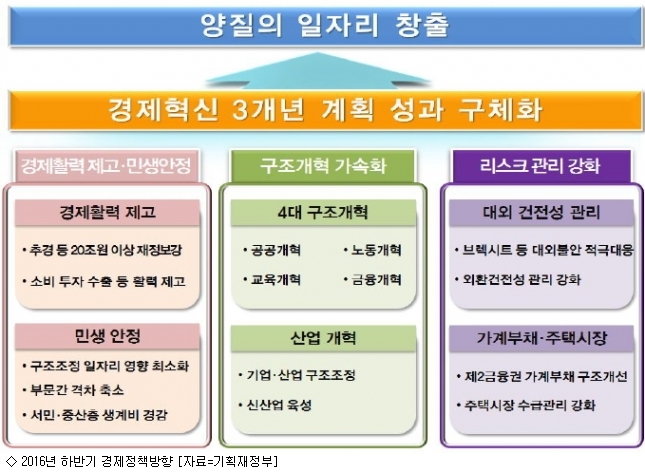 양질의 일자리 창출

경제혁신 3개년 계획 성과 구체화

경제활력 제고·민생안정

경제활력 제고

• 추경 등 20조원 이상 재정보강

• 소비 투자 수출 등 활력 제고

민생 안정

• 구조조정 일자리 영향 최소화

• 부문간 격차 축소

• 서민·중산층 생계비 경감

구조개혁 가속화

4대 구조개혁

• 공공개혁

• 노동개혁

• 교육개혁

• 금융개혁

산업 개혁

• 기업·산업 구조조정

• 신산업 육성

리스크 관리 강화

대외 건전성 관리

• 브렉시트 등 대외불안 적극대응

• 외환건전성 관리 강화

가계부채·주택시장

• 제2금융권 가계부채 구조개선

• 주택시장 수급관리 강화

◇ 2016년 하반기 경제정책방향 [자료=기획재정부]